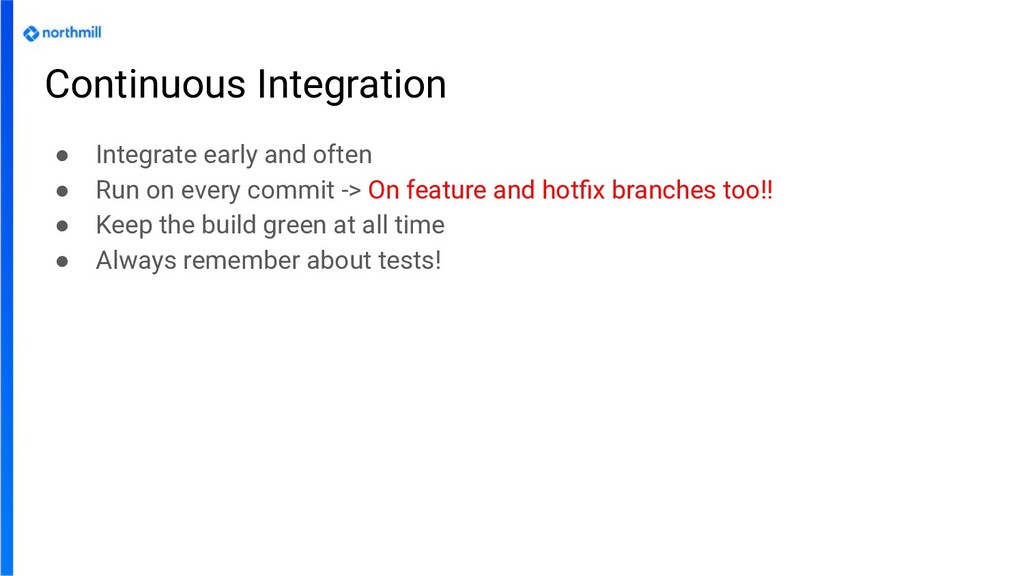 northmill

Continuous Integration

● Integrate early and often
● Run on every commit -> On feature and hotfix branches too!!
● Keep the build green at all time
● Always remember about tests!